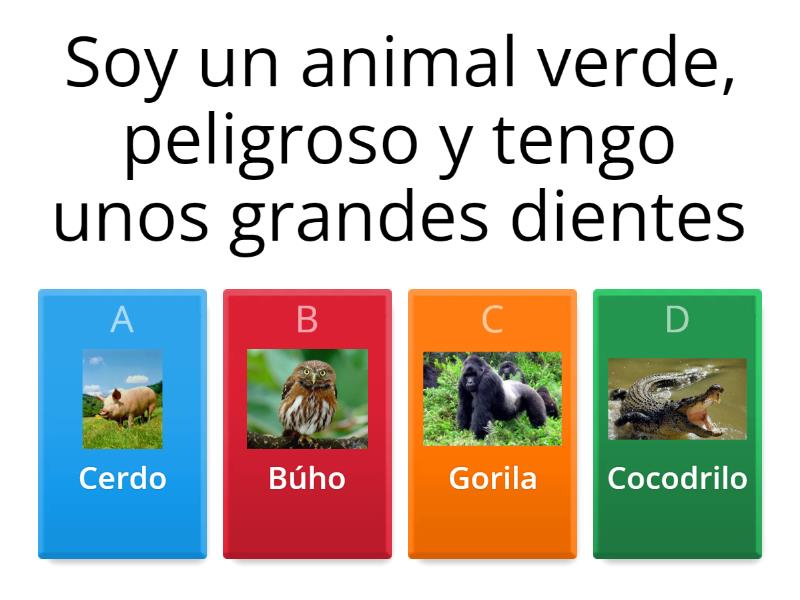 Soy un animal verde, peligroso y tengo unos grandes dientes

A
Cerdo

B
Búho

C
Gorila

D
Cocodrilo